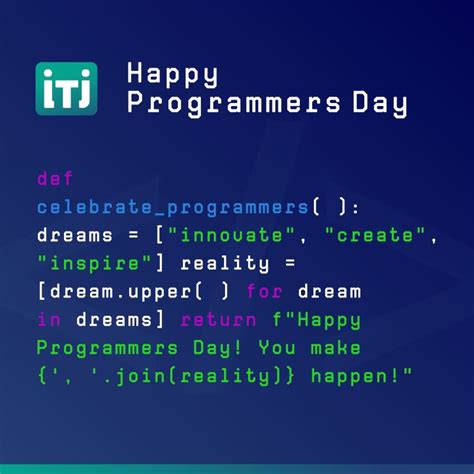 iTj

Happy
Programmers Day

def
celebrate_programmers( ):
dreams = ["innovate", "create",
"inspire"] reality =
[dream.upper( ) for dream
in dreams] return f"Happy
Programmers Day! You make
{', '.join(reality)} happen!"